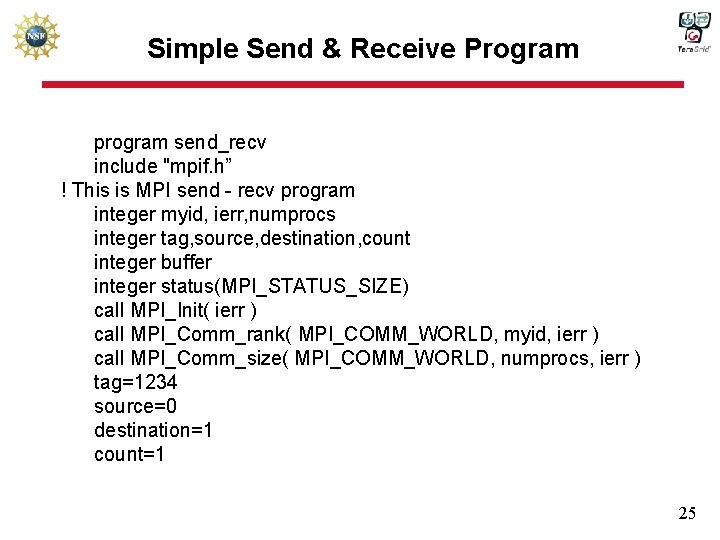 NSF

Simple Send & Receive Program

TeraGrid

program send_recv
include "mpif.h”
! This is MPI send - recv program
integer myid, ierr,numprocs
integer tag,source,destination,count
integer buffer
integer status(MPI_STATUS_SIZE)
call MPI_Init( ierr )
call MPI_Comm_rank( MPI_COMM_WORLD, myid, ierr )
call MPI_Comm_size( MPI_COMM_WORLD, numprocs, ierr )
tag=1234
source=0
destination=1
count=1

25